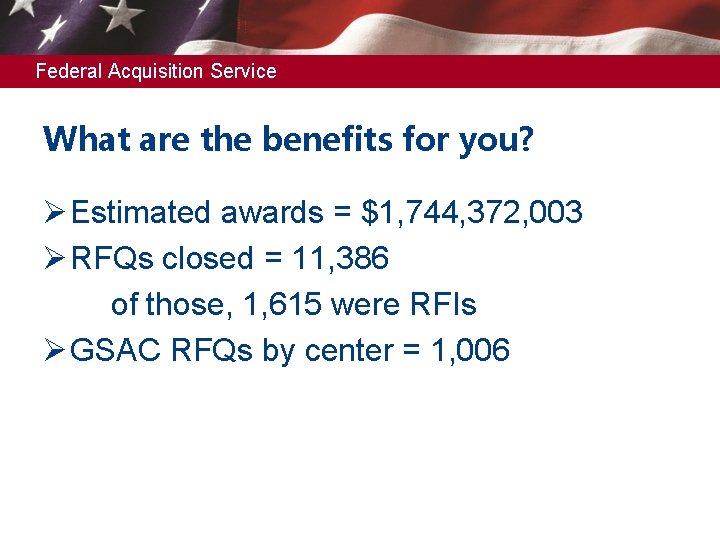 Federal Acquisition Service

What are the benefits for you?

➢ Estimated awards = \$1,744,372,003

➢ RFQs closed = 11,386

of those, 1,615 were RFIs

➢ GSAC RFQs by center = 1,006